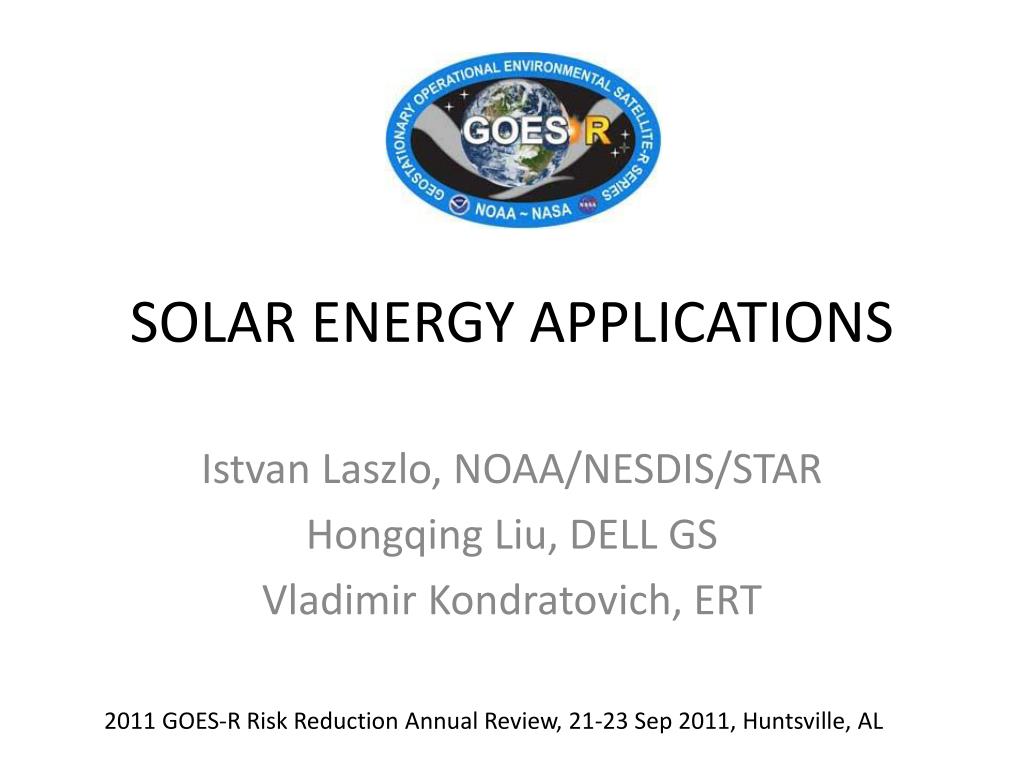 GEOSTATIONARY OPERATIONAL ENVIRONMENTAL SATELLITE-R SERIES
GOES-R
NOAA ~ NASA

SOLAR ENERGY APPLICATIONS

Istvan Laszlo, NOAA/NESDIS/STAR
Hongqing Liu, DELL GS
Vladimir Kondratovich, ERT

2011 GOES-R Risk Reduction Annual Review, 21-23 Sep 2011, Huntsville, AL